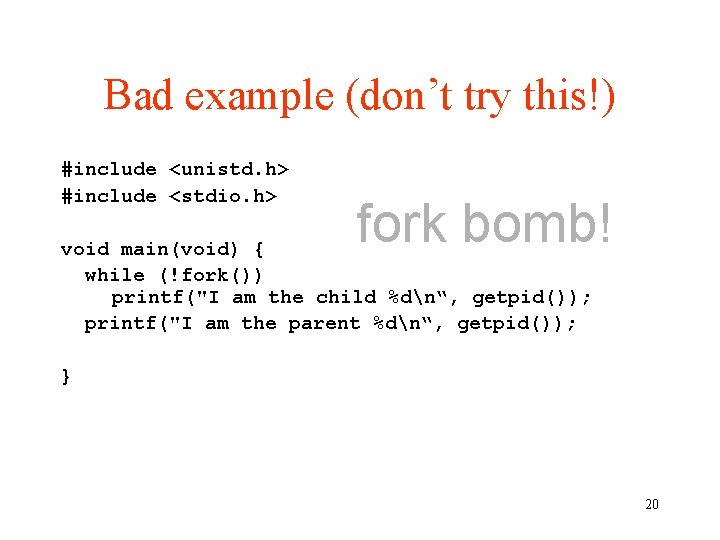 Bad example (don’t try this!)

#include <unistd.h>
#include <stdio.h>

fork bomb!

void main(void) {
  while (!fork())
    printf("I am the child %d\n“, getpid());
  printf("I am the parent %d\n“, getpid());

}

20